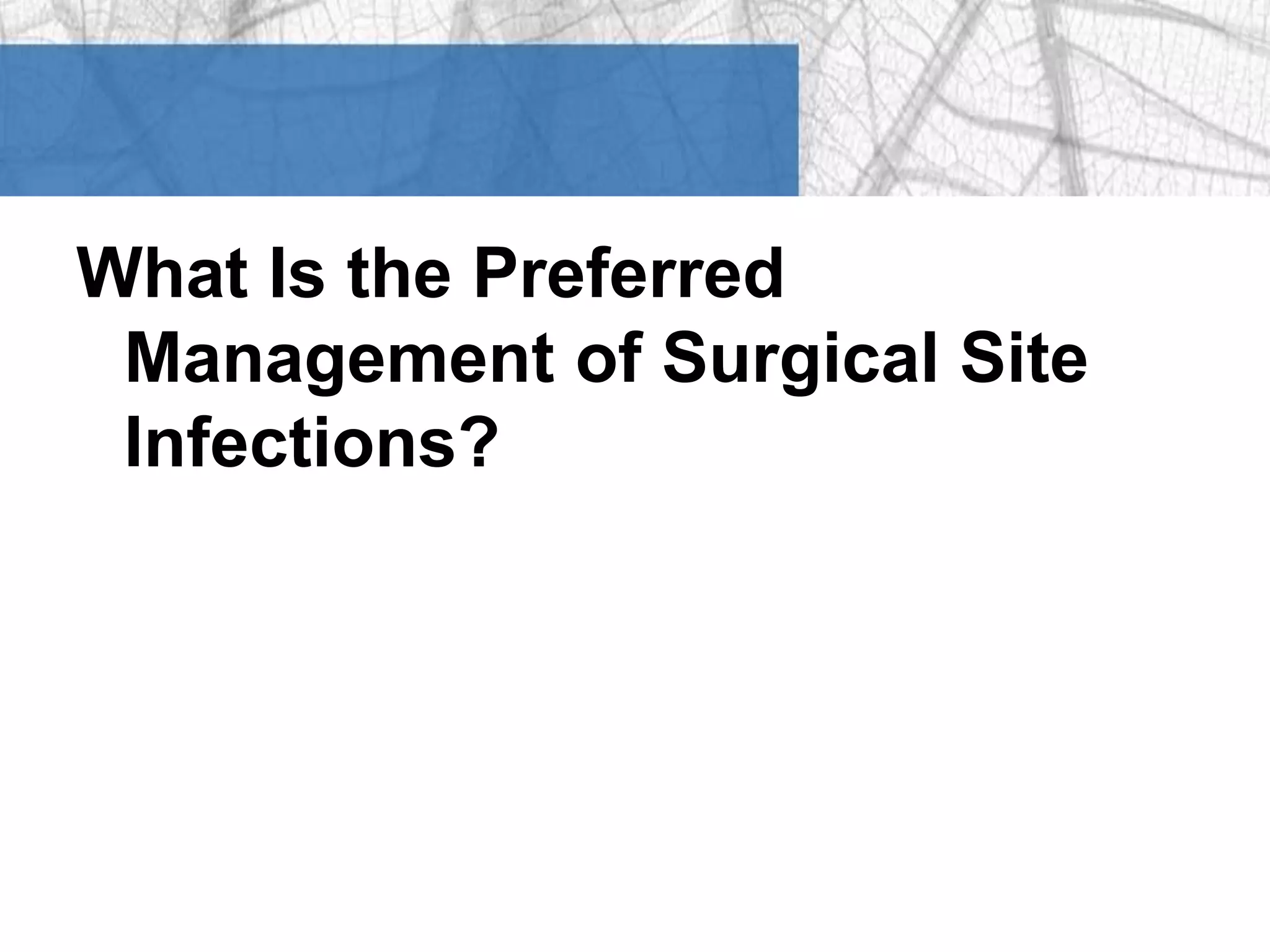 What Is the Preferred Management of Surgical Site Infections?